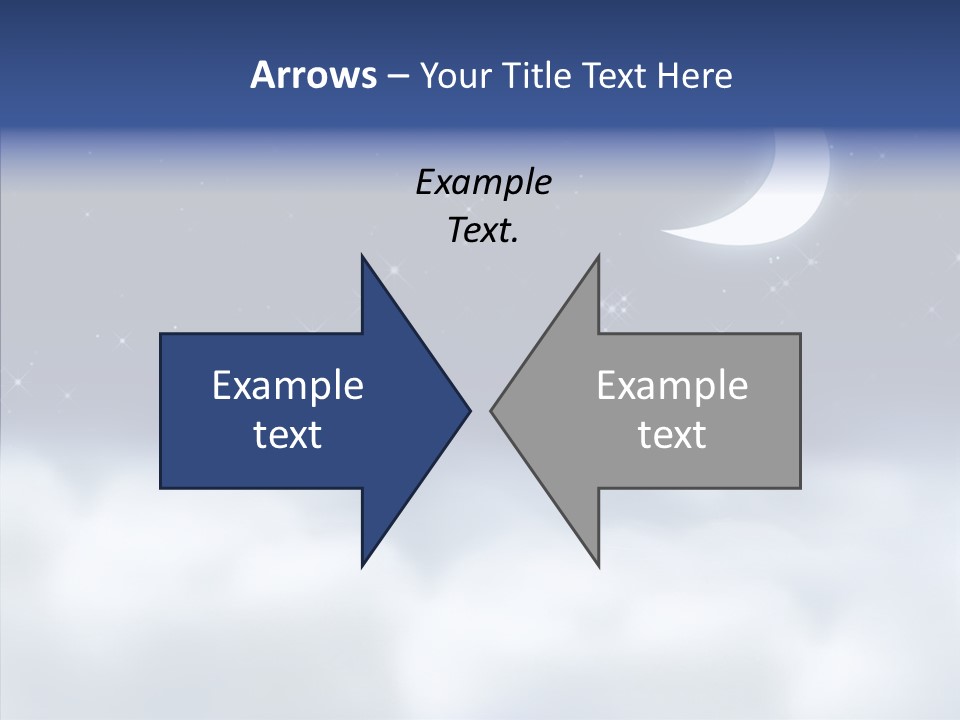 Arrows – Your Title Text Here

Example Text.

Example text

Example text